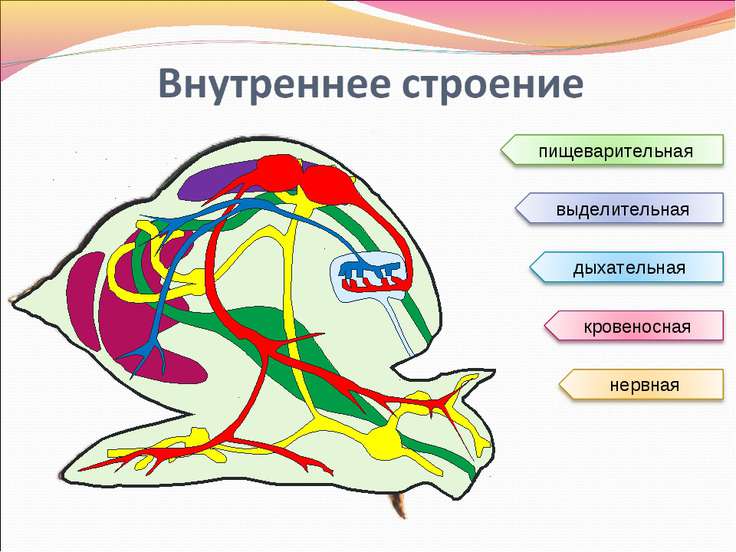 Внутреннее строение

пищеварительная

выделительная

дыхательная

кровеносная

нервная